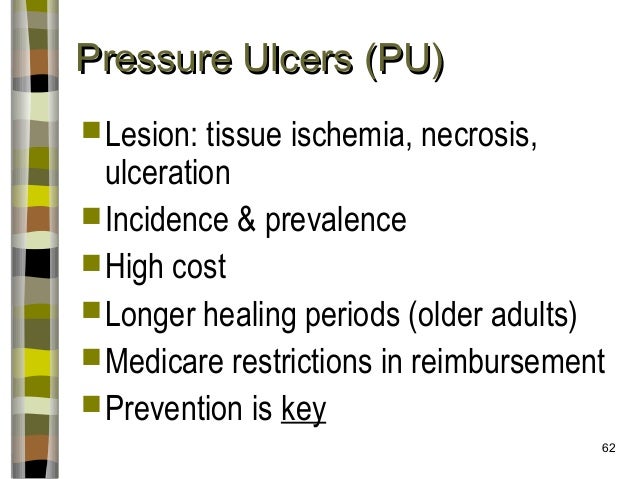 Pressure Ulcers (PU)

- Lesion: tissue ischemia, necrosis, ulceration
- Incidence & prevalence
- High cost
- Longer healing periods (older adults)
- Medicare restrictions in reimbursement
- Prevention is key

62